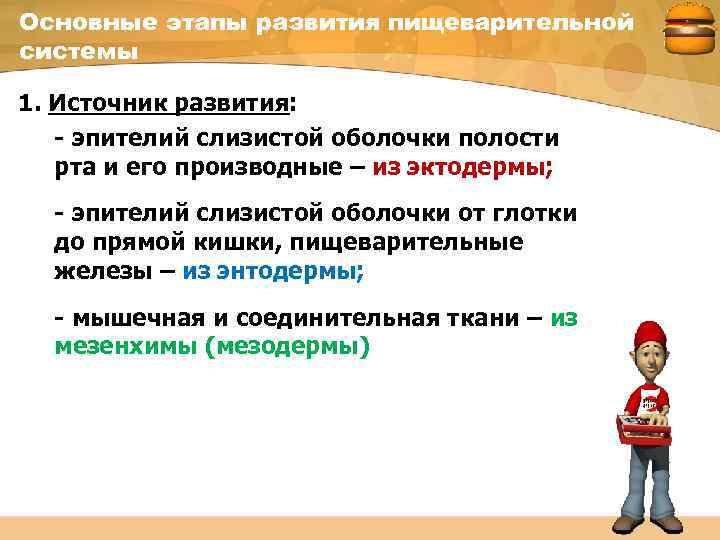 Основные этапы развития пищеварительной системы

1. Источник развития:

- эпителий слизистой оболочки полости рта и его производные – из эктодермы;

- эпителий слизистой оболочки от глотки до прямой кишки, пищеварительные железы – из энтодермы;

- мышечная и соединительная ткани – из мезенхимы (мезодермы)